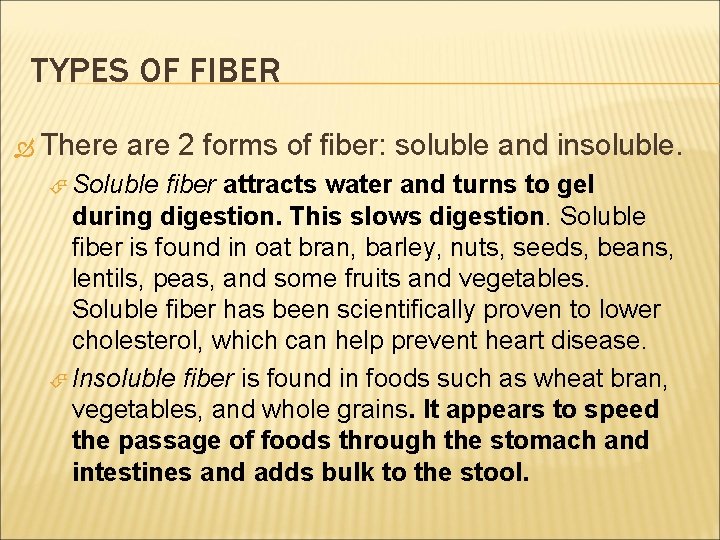 TYPES OF FIBER

There are 2 forms of fiber: soluble and insoluble.

Soluble fiber attracts water and turns to gel during digestion. This slows digestion. Soluble fiber is found in oat bran, barley, nuts, seeds, beans, lentils, peas, and some fruits and vegetables. Soluble fiber has been scientifically proven to lower cholesterol, which can help prevent heart disease.

Insoluble fiber is found in foods such as wheat bran, vegetables, and whole grains. It appears to speed the passage of foods through the stomach and intestines and adds bulk to the stool.